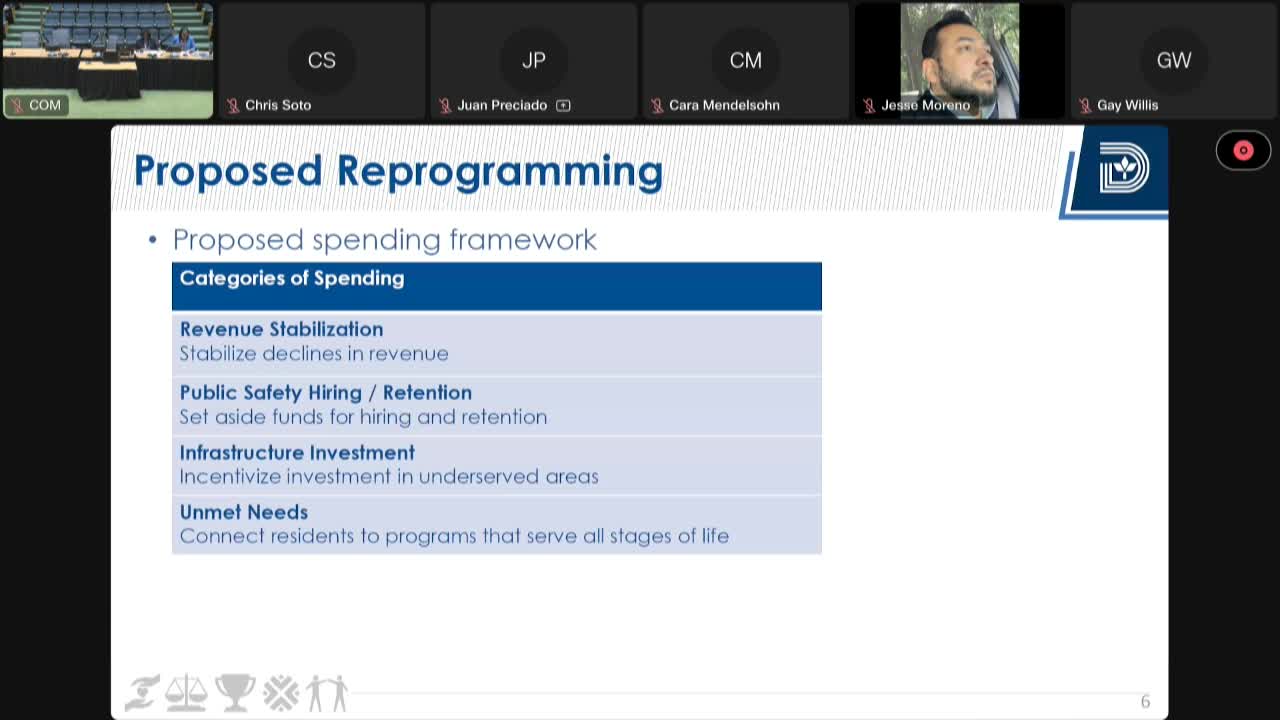 COM

CS
Chris Soto

JP
Juan Preciado

CM
Cara Mendelsohn

Jesse Moreno

GW
Gay Willis

Proposed Reprogramming

• Proposed spending framework

| Categories of Spending |
|---|
| **Revenue Stabilization** Stabilize declines in revenue |
| **Public Safety Hiring / Retention** Set aside funds for hiring and retention |
| **Infrastructure Investment** Incentivize investment in underserved areas |
| **Unmet Needs** Connect residents to programs that serve all stages of life |

6